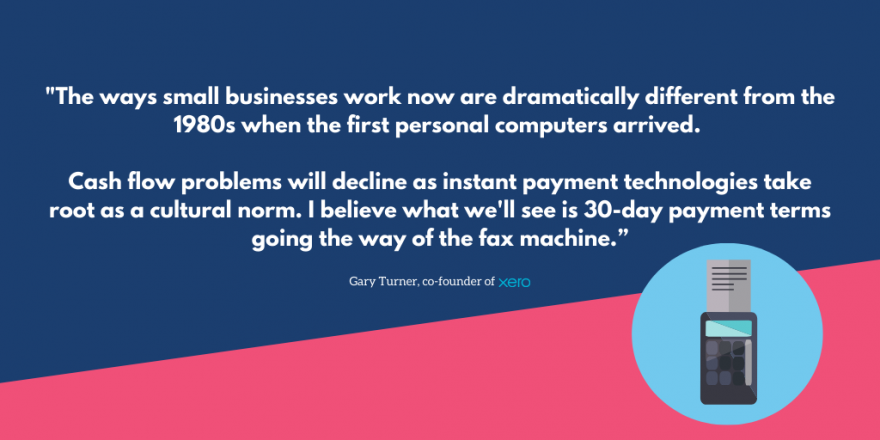 "The ways small businesses work now are dramatically different from the 1980s when the first personal computers arrived.

Cash flow problems will decline as instant payment technologies take root as a cultural norm. I believe what we'll see is 30-day payment terms going the way of the fax machine.”

Gary Turner, co-founder of xero